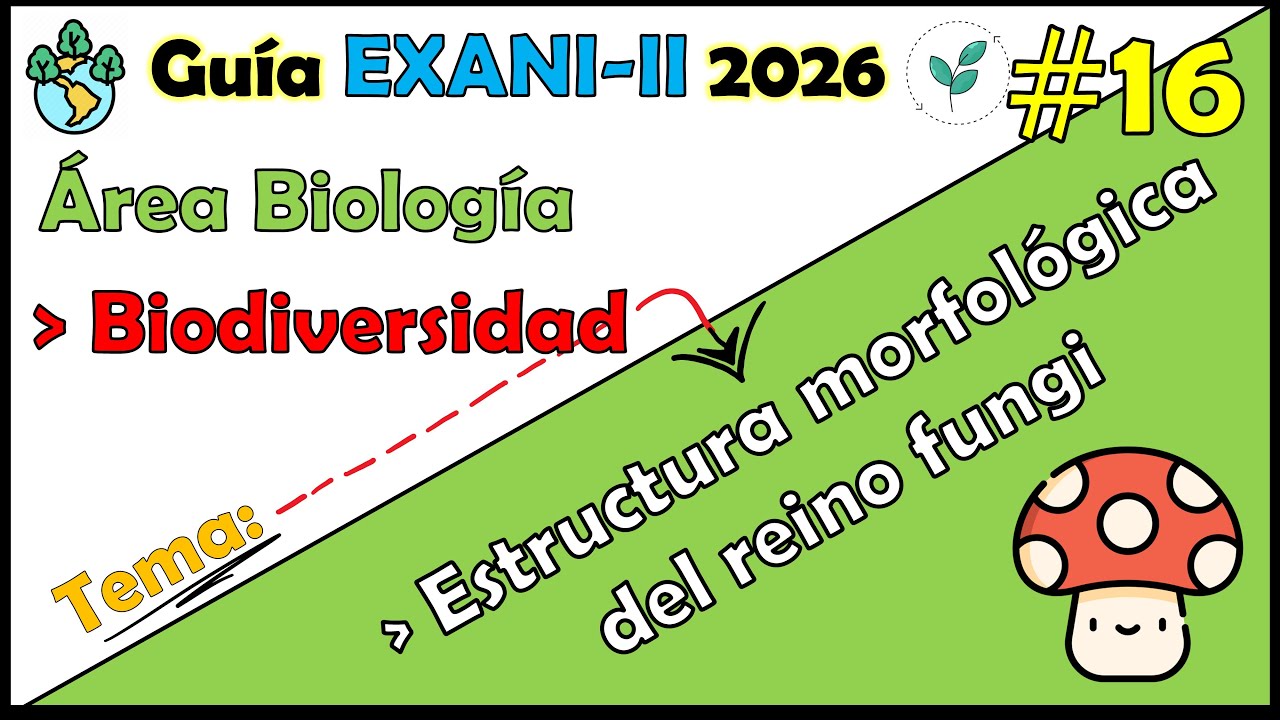 Guía EXANI-II 2026 #16

Área Biología

> Biodiversidad

Tema:

> Estructura morfológica del reino fungi